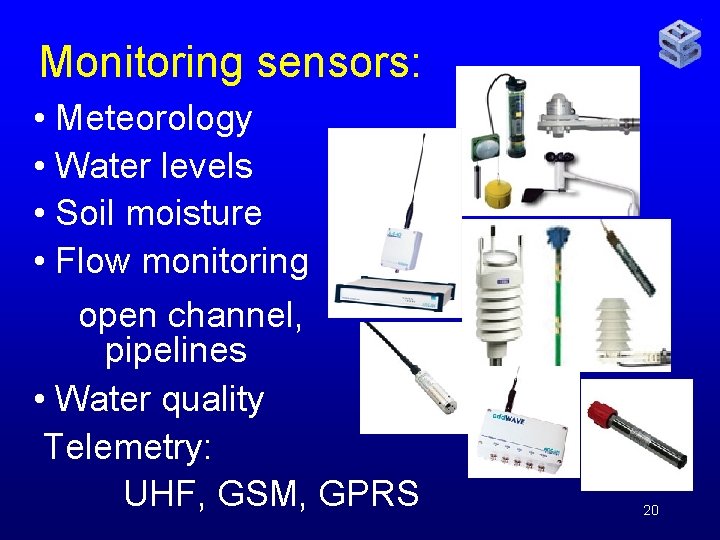 Monitoring sensors:

• Meteorology
• Water levels
• Soil moisture
• Flow monitoring

open channel, pipelines

• Water quality

Telemetry:

UHF, GSM, GPRS

addWAVE

20